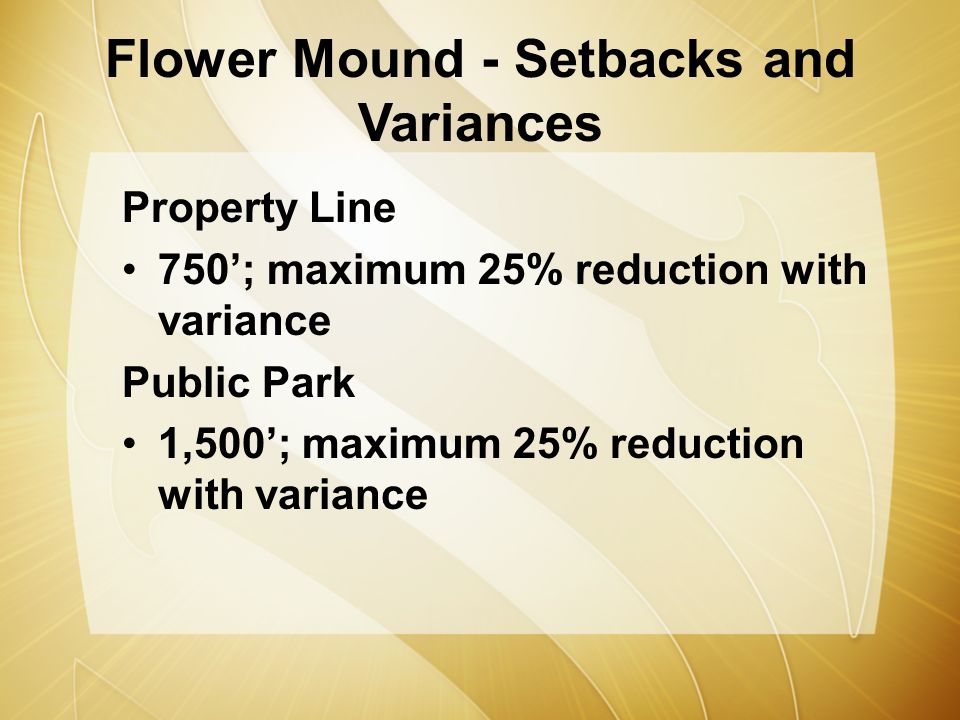 Flower Mound - Setbacks and Variances

Property Line

• 750’; maximum 25% reduction with variance

Public Park

• 1,500’; maximum 25% reduction with variance